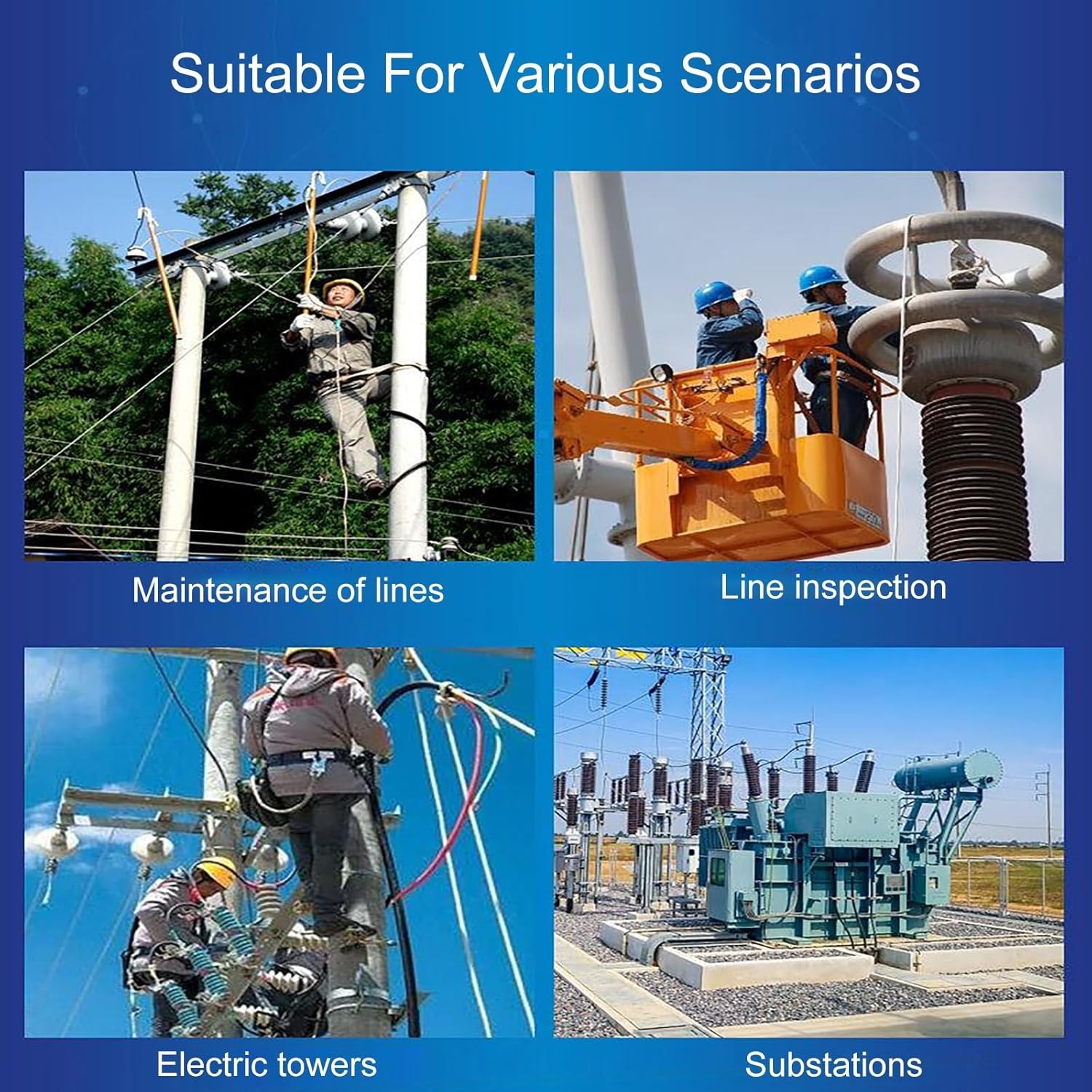 Suitable For Various Scenarios

Maintenance of lines

Line inspection

Electric towers

Substations